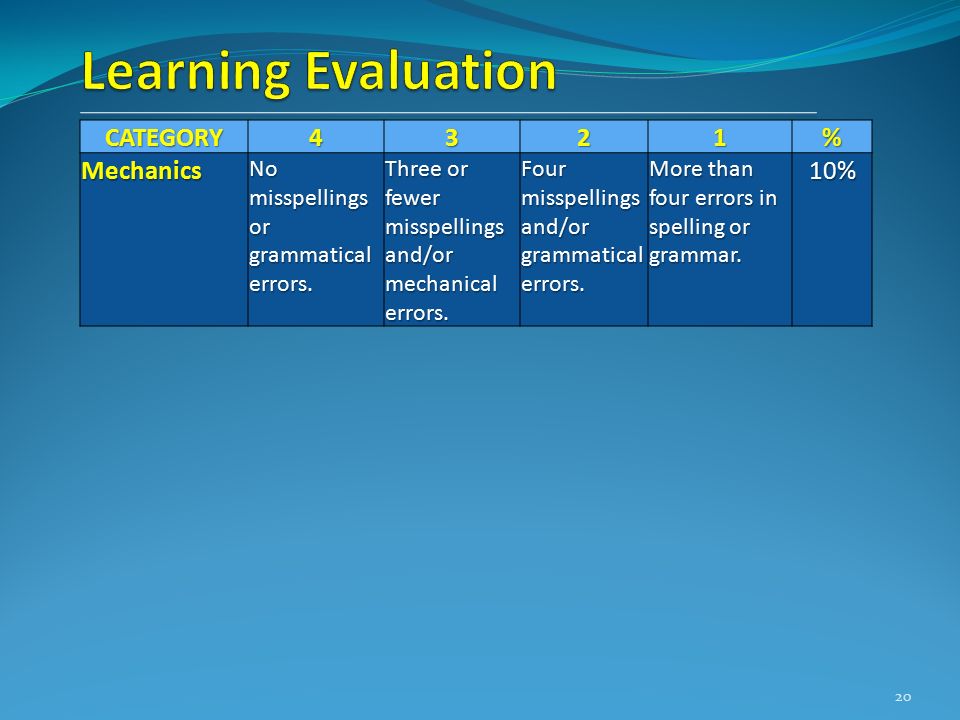 Learning Evaluation

| CATEGORY | 4 | 3 | 2 | 1 | % |
|---|---|---|---|---|---|
| Mechanics | No misspellings or grammatical errors. | Three or fewer misspellings and/or mechanical errors. | Four misspellings and/or grammatical errors. | More than four errors in spelling or grammar. | 10% |

20